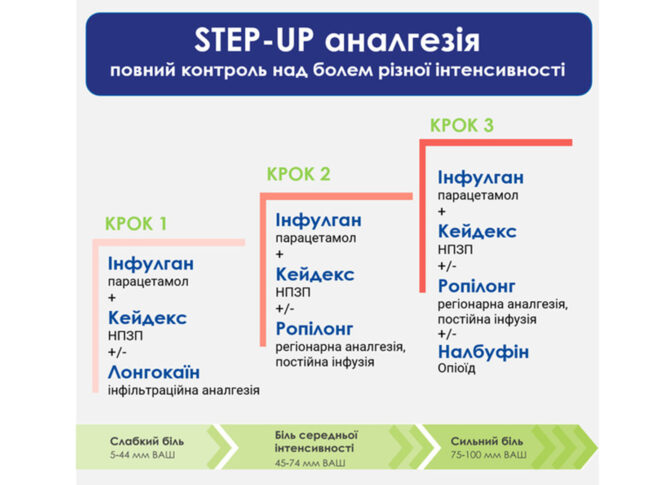 STEP-UP аналгезія
повний контроль над болем різної інтенсивності

КРОК 1
Інфулган
парацетамол
+
Кейдекс
НПЗП
+/-
Лонгокаїн
інфільтраційна аналгезія

КРОК 2
Інфулган
парацетамол
+
Кейдекс
НПЗП
+/-
Ропілонг
регіонарна аналгезія, постійна інфузія

КРОК 3
Інфулган
парацетамол
+
Кейдекс
НПЗП
+/-
Ропілонг
регіонарна аналгезія, постійна інфузія
+/-
Налбуфін
Опіоїд

Слабкий біль
5-44 мм ВАШ

Біль середньої інтенсивності
45-74 мм ВАШ

Сильний біль
75-100 мм ВАШ